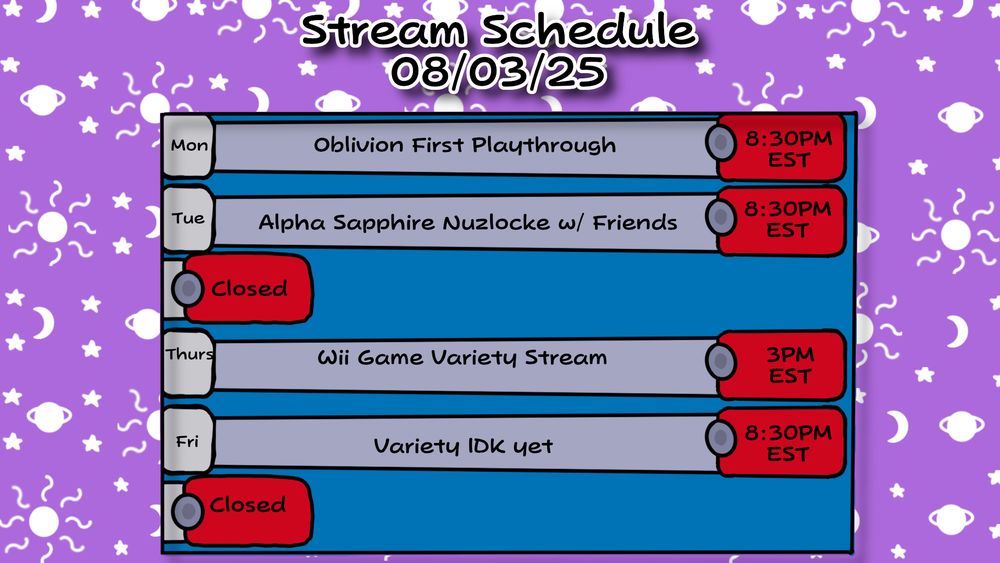 Stream Schedule
08/03/25

Mon
Oblivion First Playthrough
8:30PM EST

Tue
Alpha Sapphire Nuzlocke w/ Friends
8:30PM EST

Closed

Thurs
Wii Game Variety Stream
3PM EST

Fri
Variety IDK yet
8:30PM EST

Closed